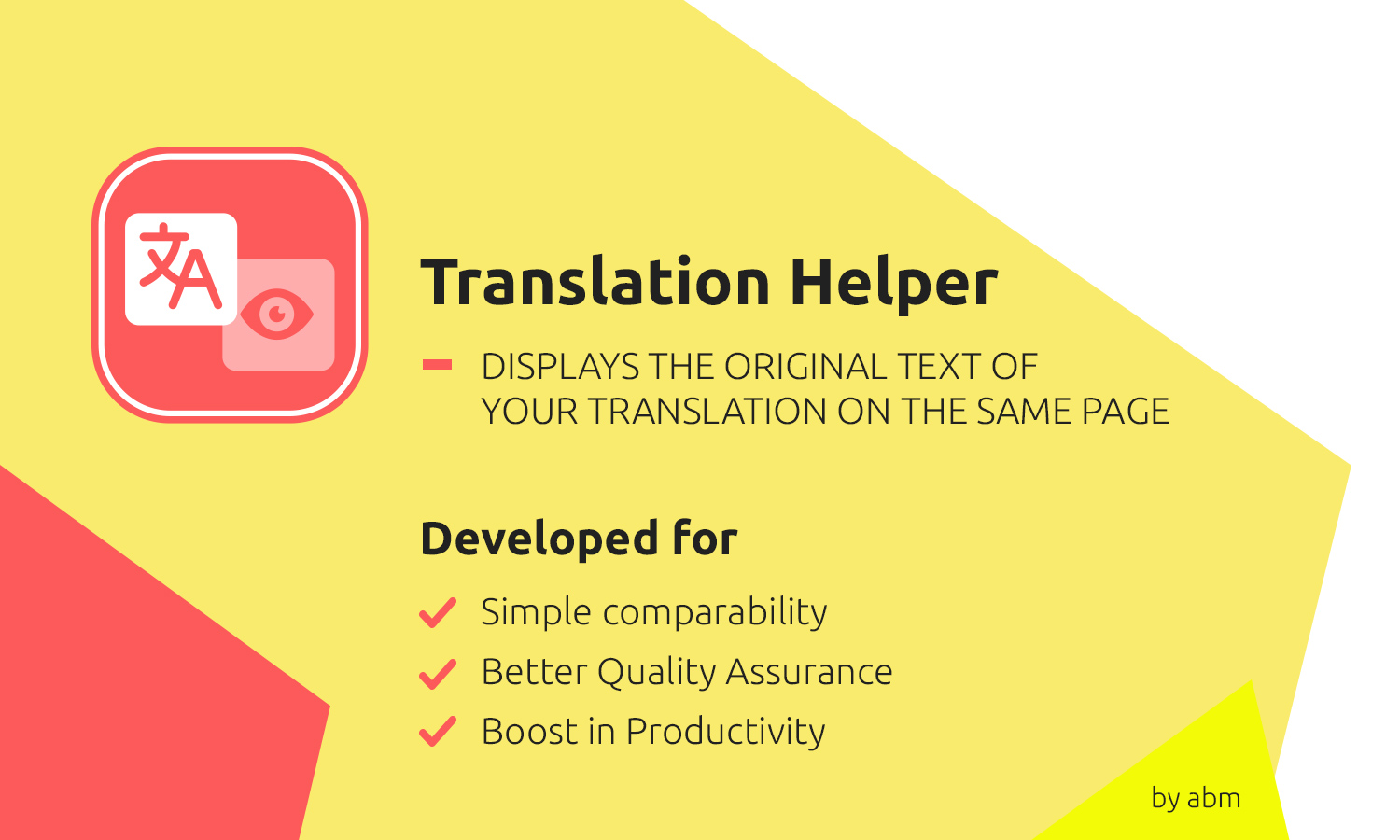 文A

Translation Helper

DISPLAYS THE ORIGINAL TEXT OF YOUR TRANSLATION ON THE SAME PAGE

Developed for

Simple comparability
Better Quality Assurance
Boost in Productivity

by abm